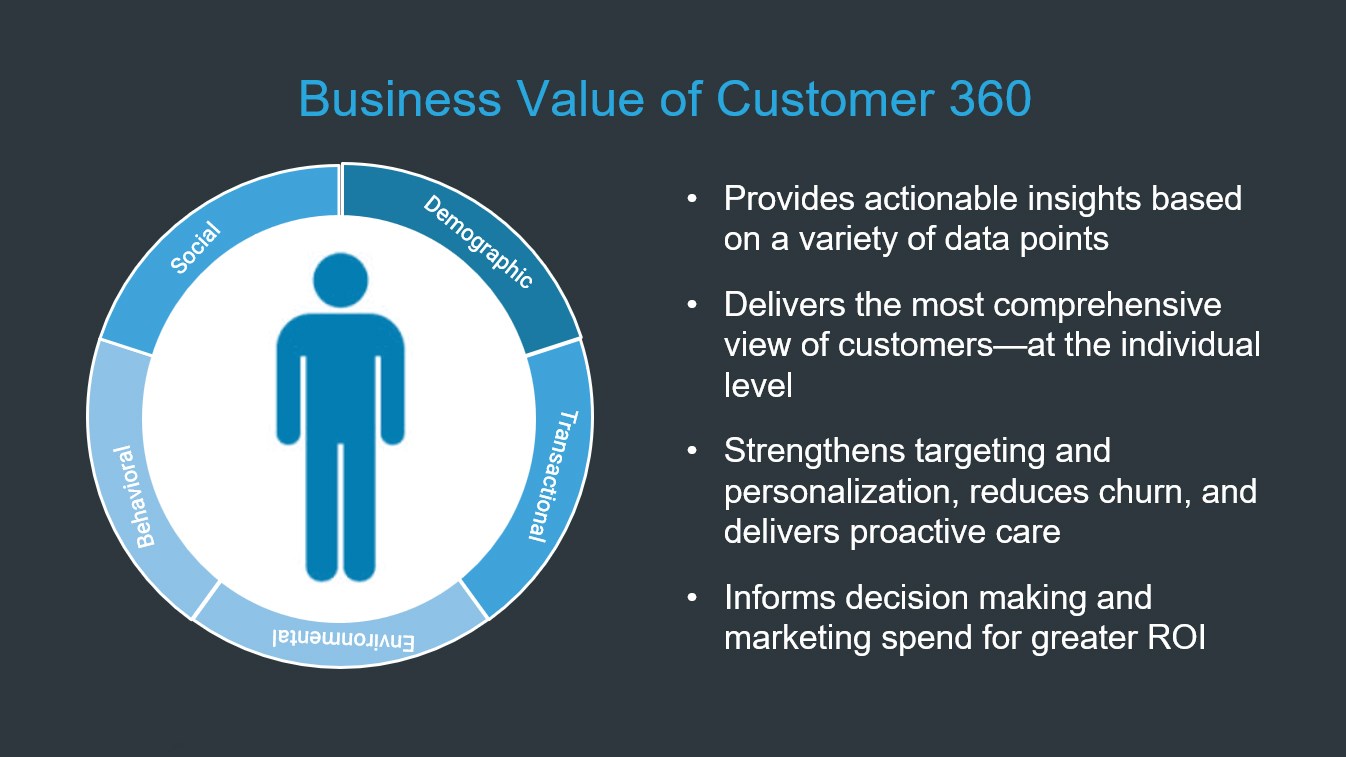 Business Value of Customer 360

Social
Demographic
Transactional
Environmental
Behavioral

• Provides actionable insights based on a variety of data points
• Delivers the most comprehensive view of customers—at the individual level
• Strengthens targeting and personalization, reduces churn, and delivers proactive care
• Informs decision making and marketing spend for greater ROI